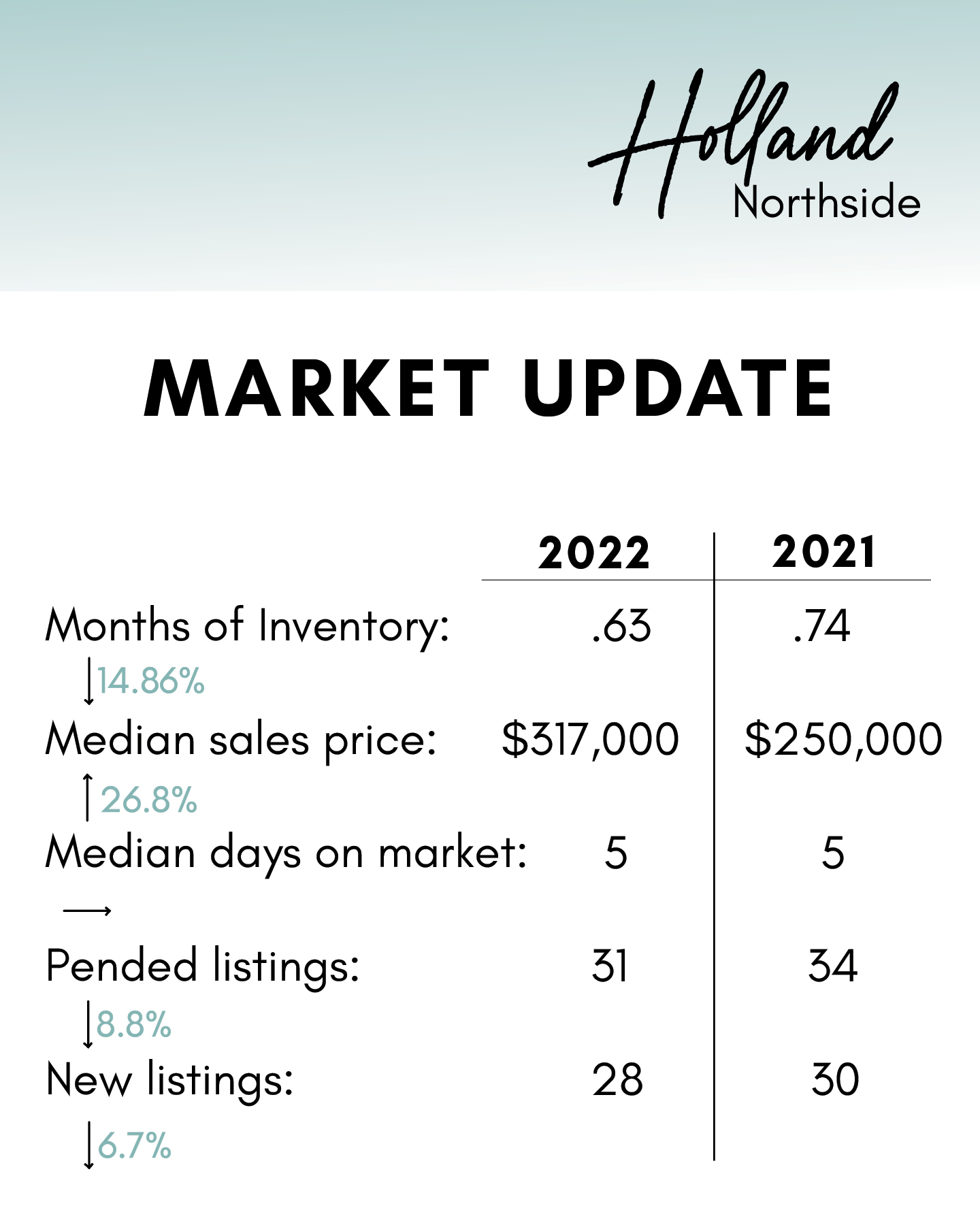 Holland
Northside

MARKET UPDATE

| | 2022 | 2021 |
|---|---|---|
| Months of Inventory: ↓14.86% | .63 | .74 |
| Median sales price: ↑26.8% | $317,000 | $250,000 |
| Median days on market: → | 5 | 5 |
| Pended listings: ↓8.8% | 31 | 34 |
| New listings: ↓6.7% | 28 | 30 |